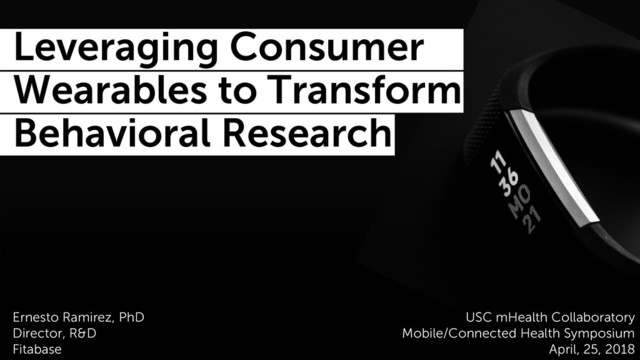 Leveraging Consumer Wearables to Transform Behavioral Research

11
36
MO
21

Ernesto Ramirez, PhD
Director, R&D
Fitabase

USC mHealth Collaboratory
Mobile/Connected Health Symposium
April, 25, 2018